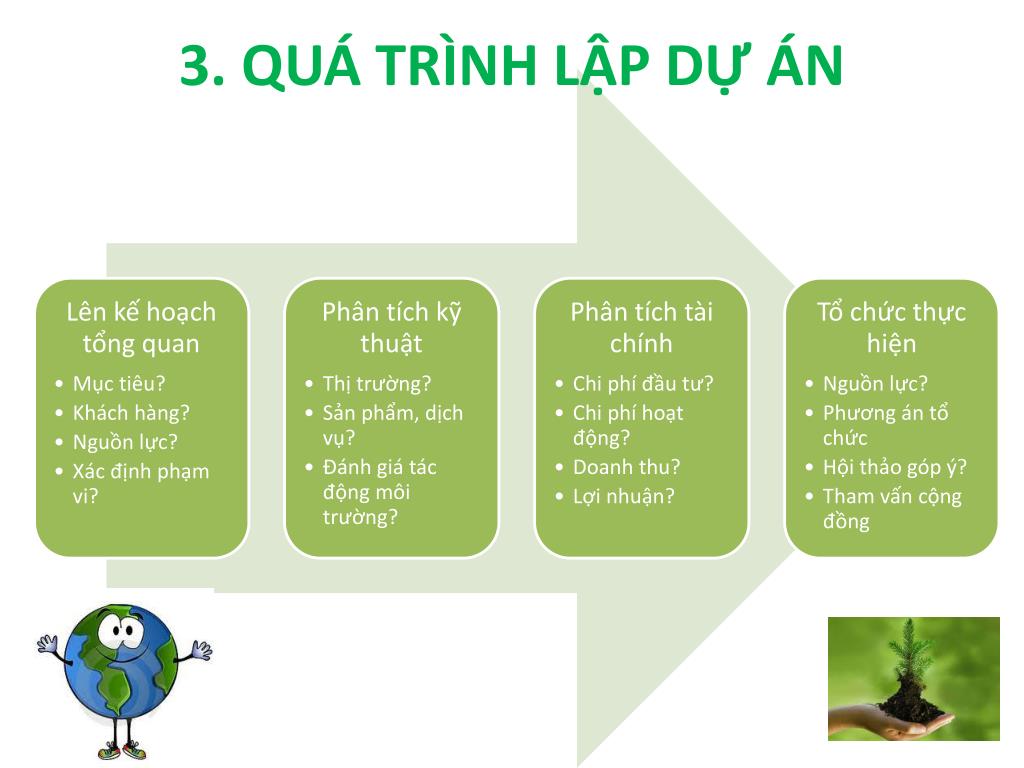 3. QUÁ TRÌNH LẬP DỰ ÁN

Lên kế hoạch tổng quan
• Mục tiêu?
• Khách hàng?
• Nguồn lực?
• Xác định phạm vi?

Phân tích kỹ thuật
• Thị trường?
• Sản phẩm, dịch vụ?
• Đánh giá tác động môi trường?

Phân tích tài chính
• Chi phí đầu tư?
• Chi phí hoạt động?
• Doanh thu?
• Lợi nhuận?

Tổ chức thực hiện
• Nguồn lực?
• Phương án tổ chức
• Hội thảo góp ý?
• Tham vấn cộng đồng